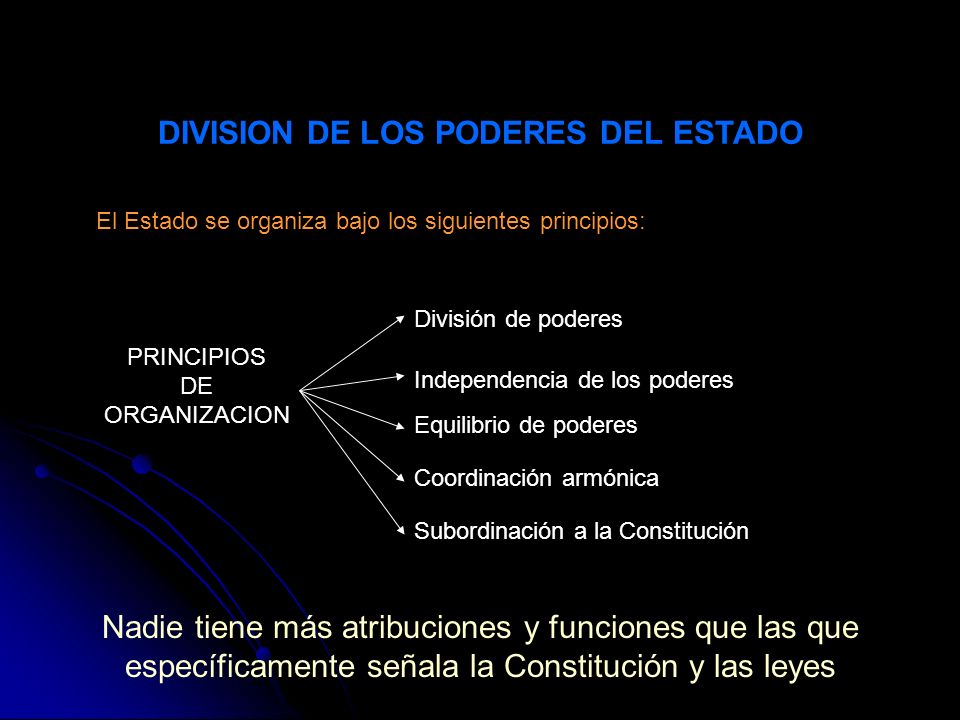 DIVISION DE LOS PODERES DEL ESTADO

El Estado se organiza bajo los siguientes principios:

PRINCIPIOS DE ORGANIZACION

División de poderes

Independencia de los poderes

Equilibrio de poderes

Coordinación armónica

Subordinación a la Constitución

Nadie tiene más atribuciones y funciones que las que específicamente señala la Constitución y las leyes